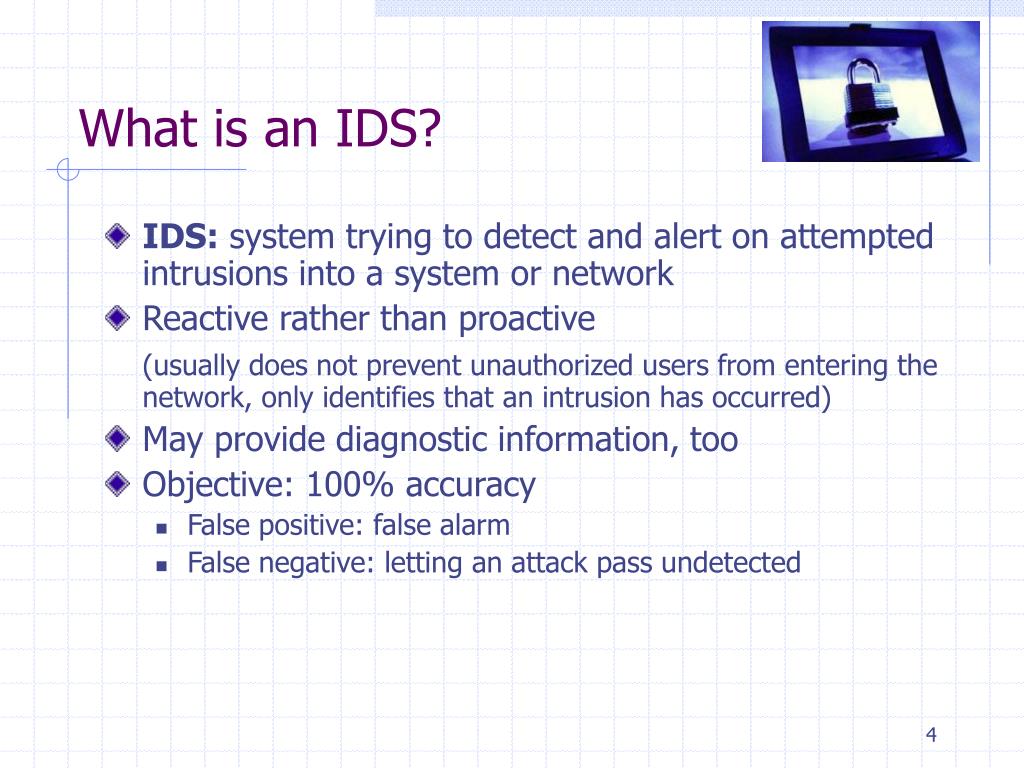 What is an IDS?

IDS: system trying to detect and alert on attempted intrusions into a system or network

Reactive rather than proactive

(usually does not prevent unauthorized users from entering the network, only identifies that an intrusion has occurred)

May provide diagnostic information, too

Objective: 100% accuracy

False positive: false alarm

False negative: letting an attack pass undetected

4